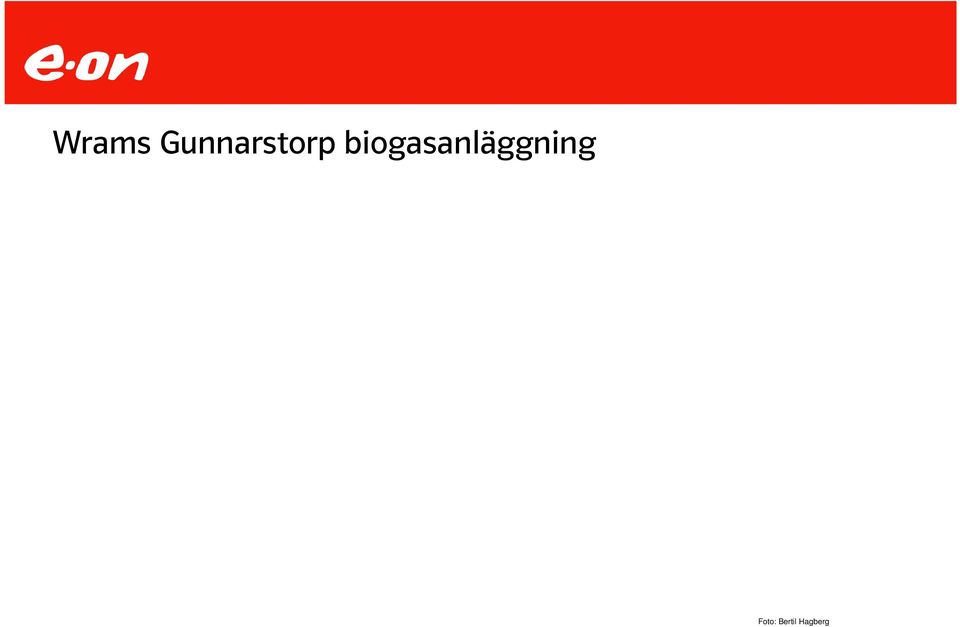 e·on

Wrams Gunnarstorp biogasanläggning

Foto: Bertil Hagberg